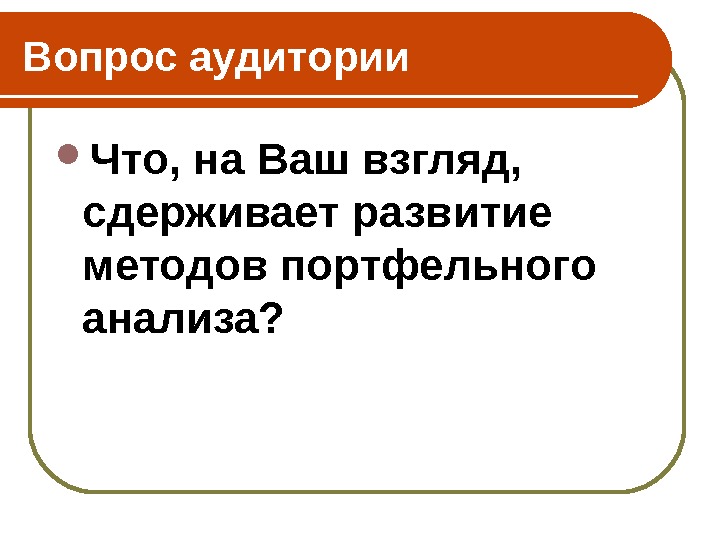 Вопрос аудитории

Что, на Ваш взгляд, сдерживает развитие методов портфельного анализа?